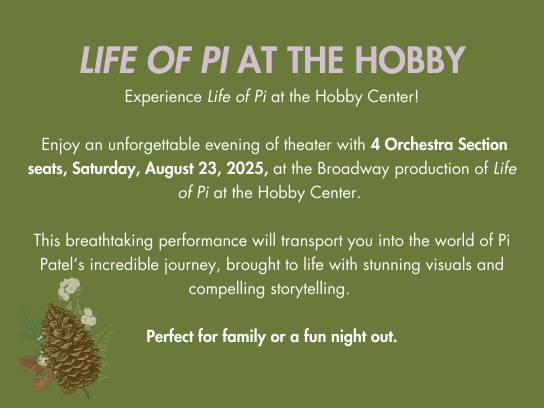 LIFE OF PI AT THE HOBBY

Experience Life of Pi at the Hobby Center!

Enjoy an unforgettable evening of theater with 4 Orchestra Section seats, Saturday, August 23, 2025, at the Broadway production of Life of Pi at the Hobby Center.

This breathtaking performance will transport you into the world of Pi Patel's incredible journey, brought to life with stunning visuals and compelling storytelling.

Perfect for family or a fun night out.